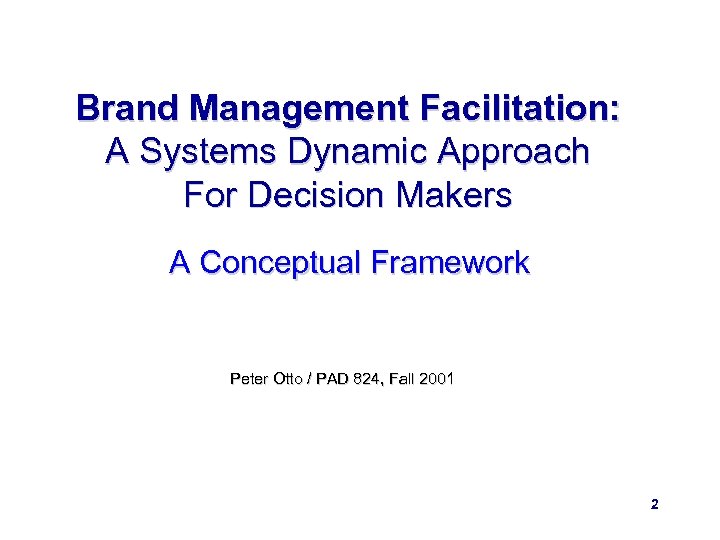 Brand Management Facilitation:
A Systems Dynamic Approach
For Decision Makers

A Conceptual Framework

Peter Otto / PAD 824, Fall 2001

2